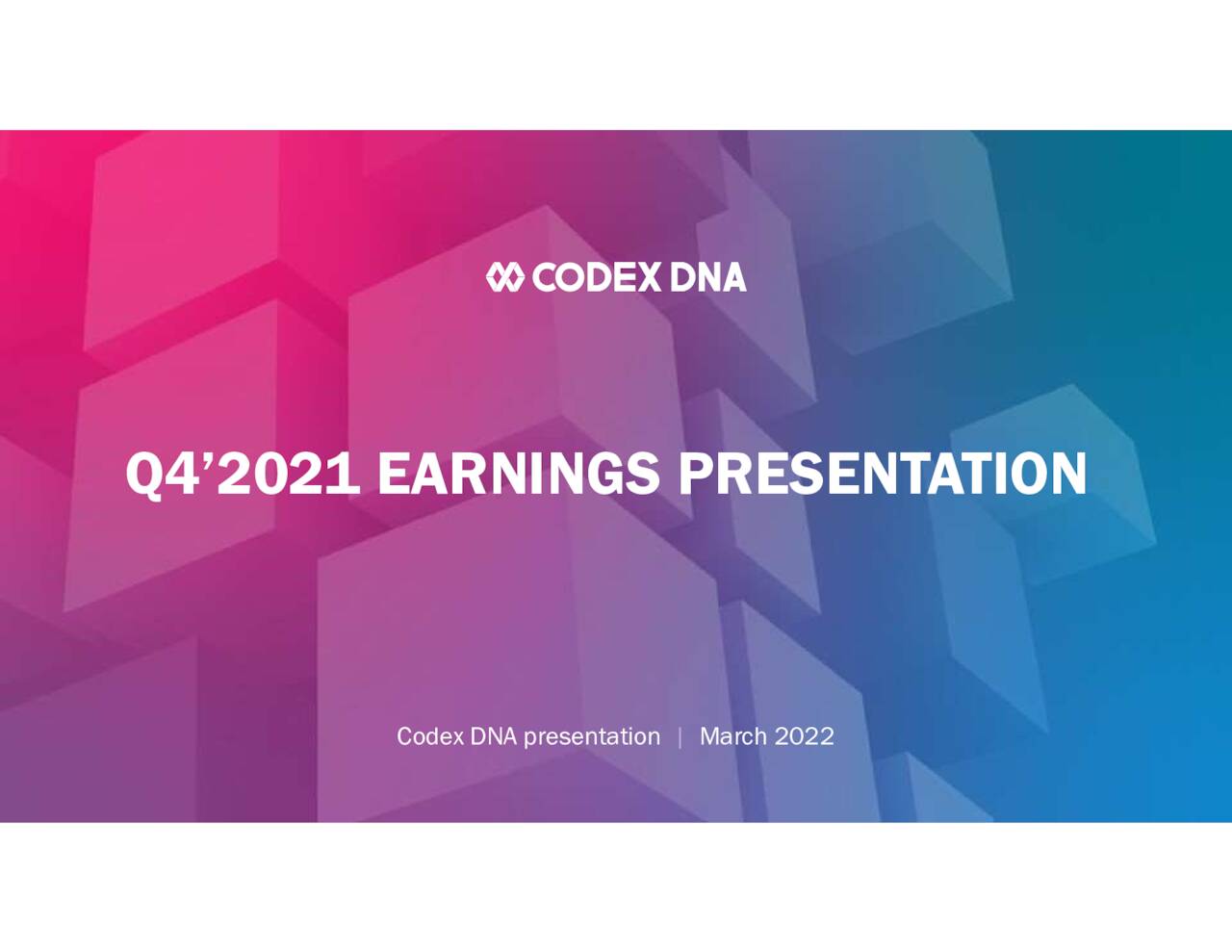 CODEX DNA

Q4’2021 EARNINGS PRESENTATION

Codex DNA presentation | March 2022